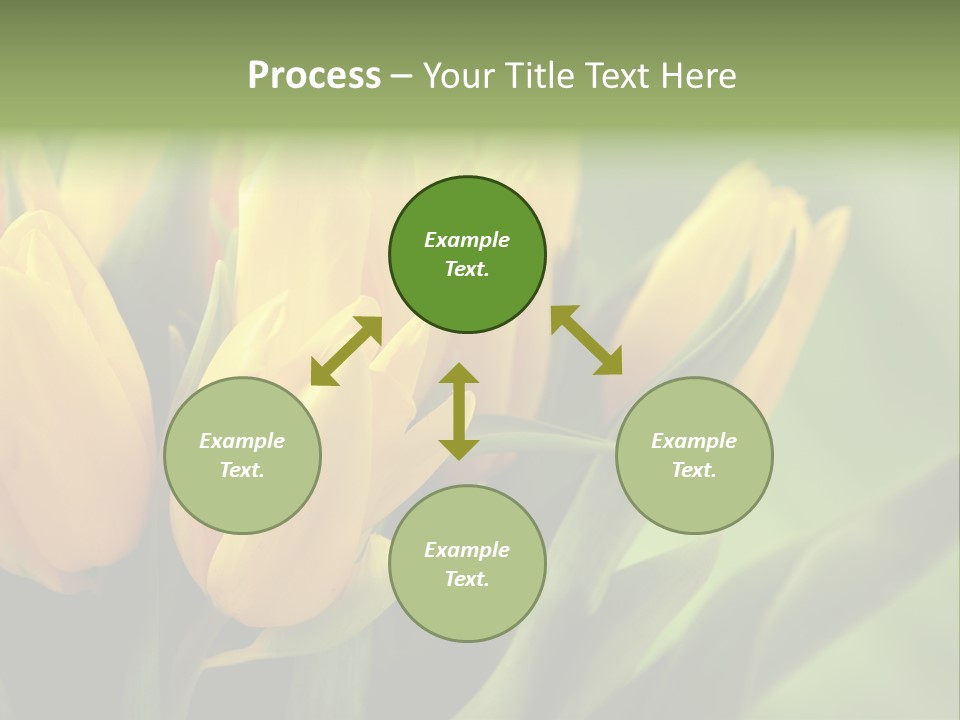 Process – Your Title Text Here

Example Text.

Example Text.

Example Text.

Example Text.